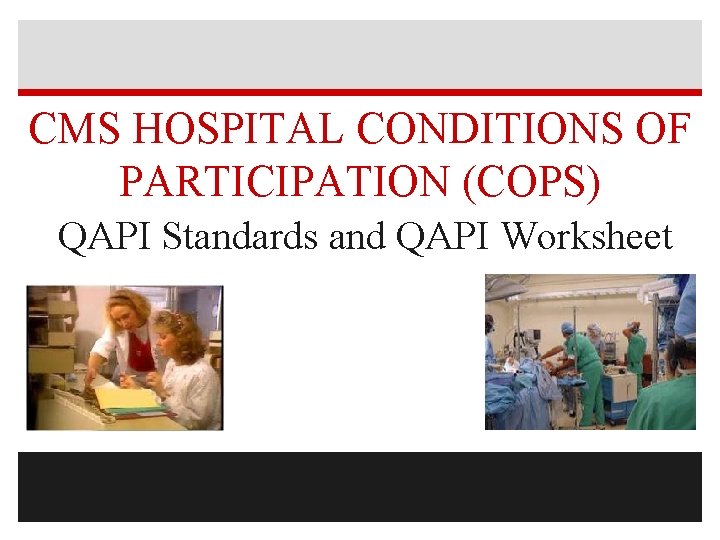 CMS HOSPITAL CONDITIONS OF PARTICIPATION (COPS)

QAPI Standards and QAPI Worksheet